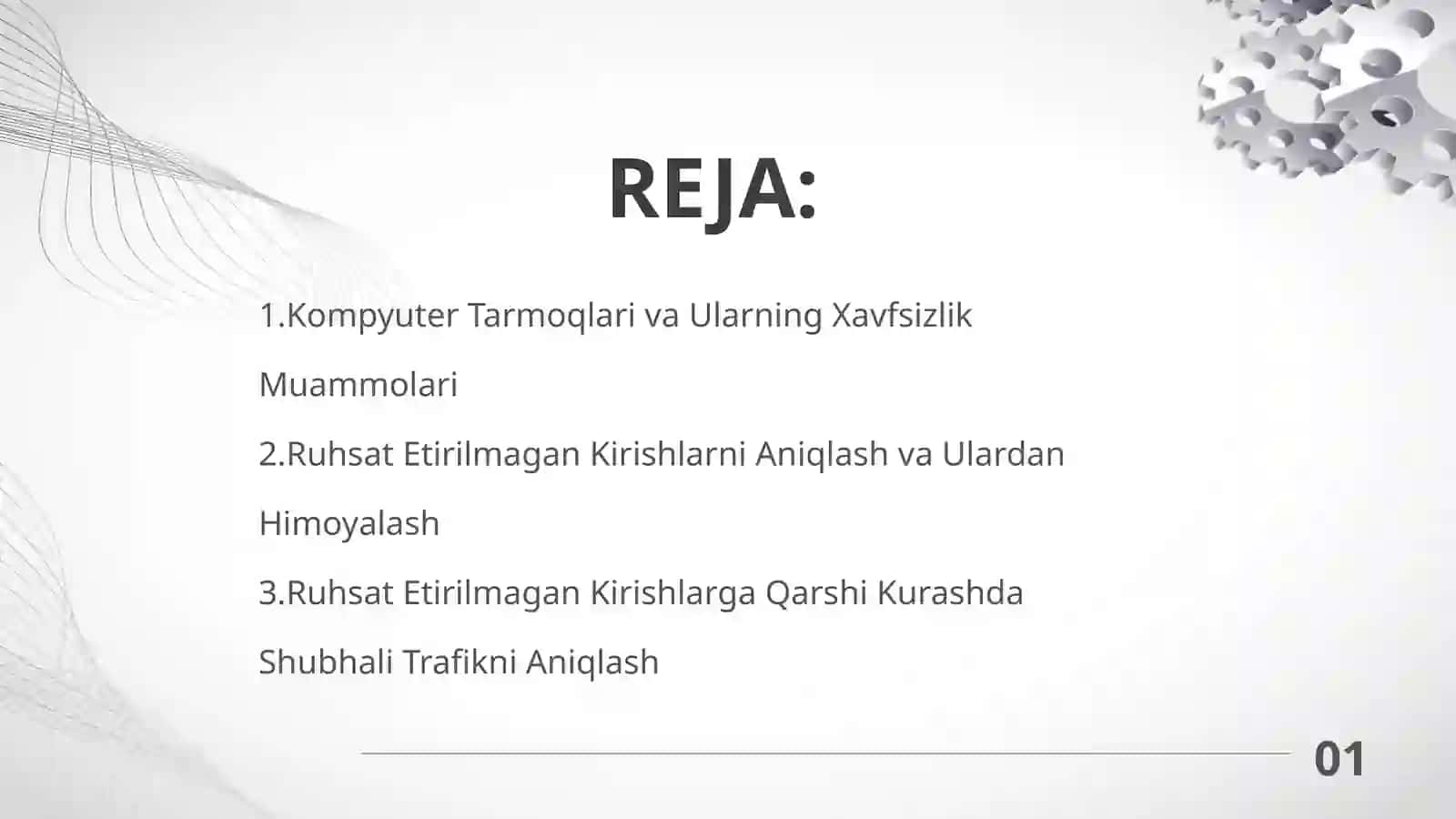 REJA:

1.Kompyuter Tarmoqlari va Ularning Xavfsizlik Muammolari

2.Ruhsat Etirilmagan Kirishlarni Aniqlash va Ulardan Himoyalash

3.Ruhsat Etirilmagan Kirishlarga Qarshi Kurashda Shubhali Trafikni Aniqlash

01